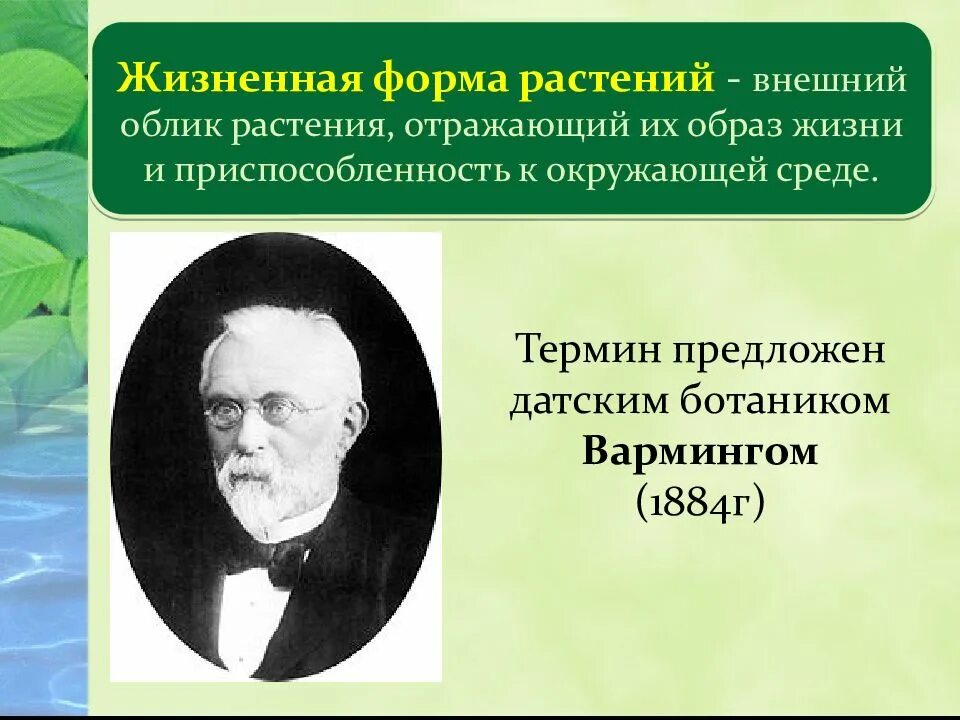 Жизненная форма растений - внешний облик растения, отражающий их образ жизни и приспособленность к окружающей среде.

Термин предложен датским ботаником Вармингом (1884г)